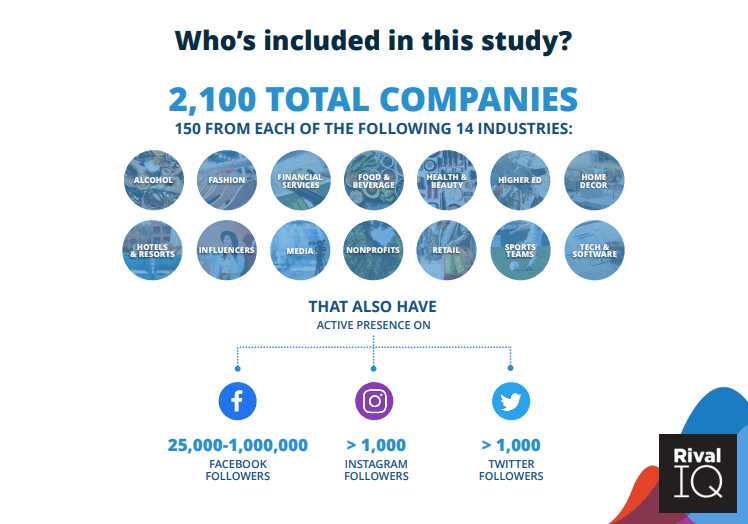 Who's included in this study?

2,100 TOTAL COMPANIES

150 FROM EACH OF THE FOLLOWING 14 INDUSTRIES:

ALCOHOL
FASHION
FINANCIAL SERVICES
FOOD & BEVERAGE
HEALTH & BEAUTY
HIGHER ED
HOME DECOR
HOTELS & RESORTS
INFLUENCERS
MEDIA
NONPROFITS
RETAIL
SPORTS TEAMS
TECH & SOFTWARE

THAT ALSO HAVE
ACTIVE PRESENCE ON

25,000-1,000,000
FACEBOOK FOLLOWERS

> 1,000
INSTAGRAM FOLLOWERS

> 1,000
TWITTER FOLLOWERS

Rival IQ